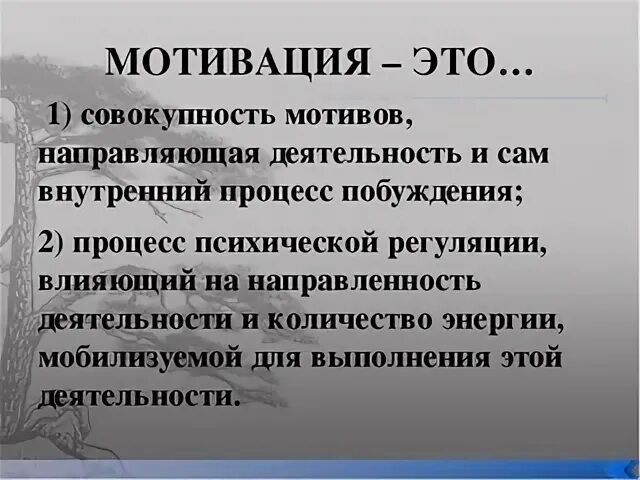 МОТИВАЦИЯ – ЭТО...

1) совокупность мотивов, направляющая деятельность и сам внутренний процесс побуждения;

2) процесс психической регуляции, влияющий на направленность деятельности и количество энергии, мобилизуемой для выполнения этой деятельности.